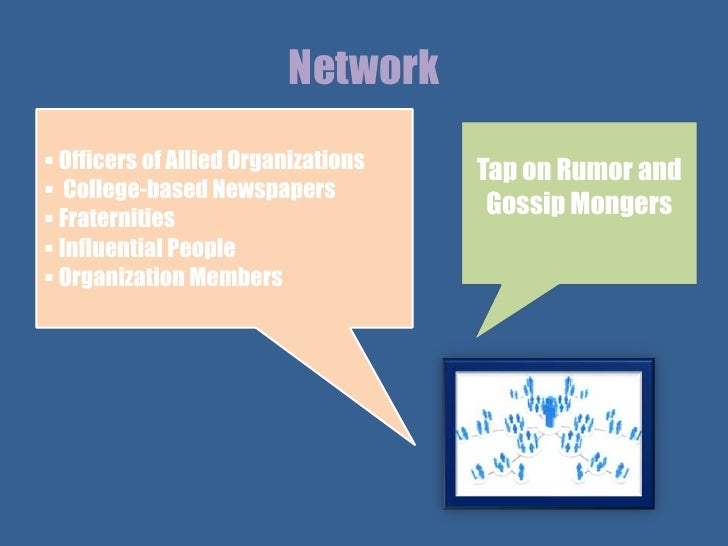 Network

▪ Officers of Allied Organizations
▪ College-based Newspapers
▪ Fraternities
▪ Influential People
▪ Organization Members

Tap on Rumor and Gossip Mongers